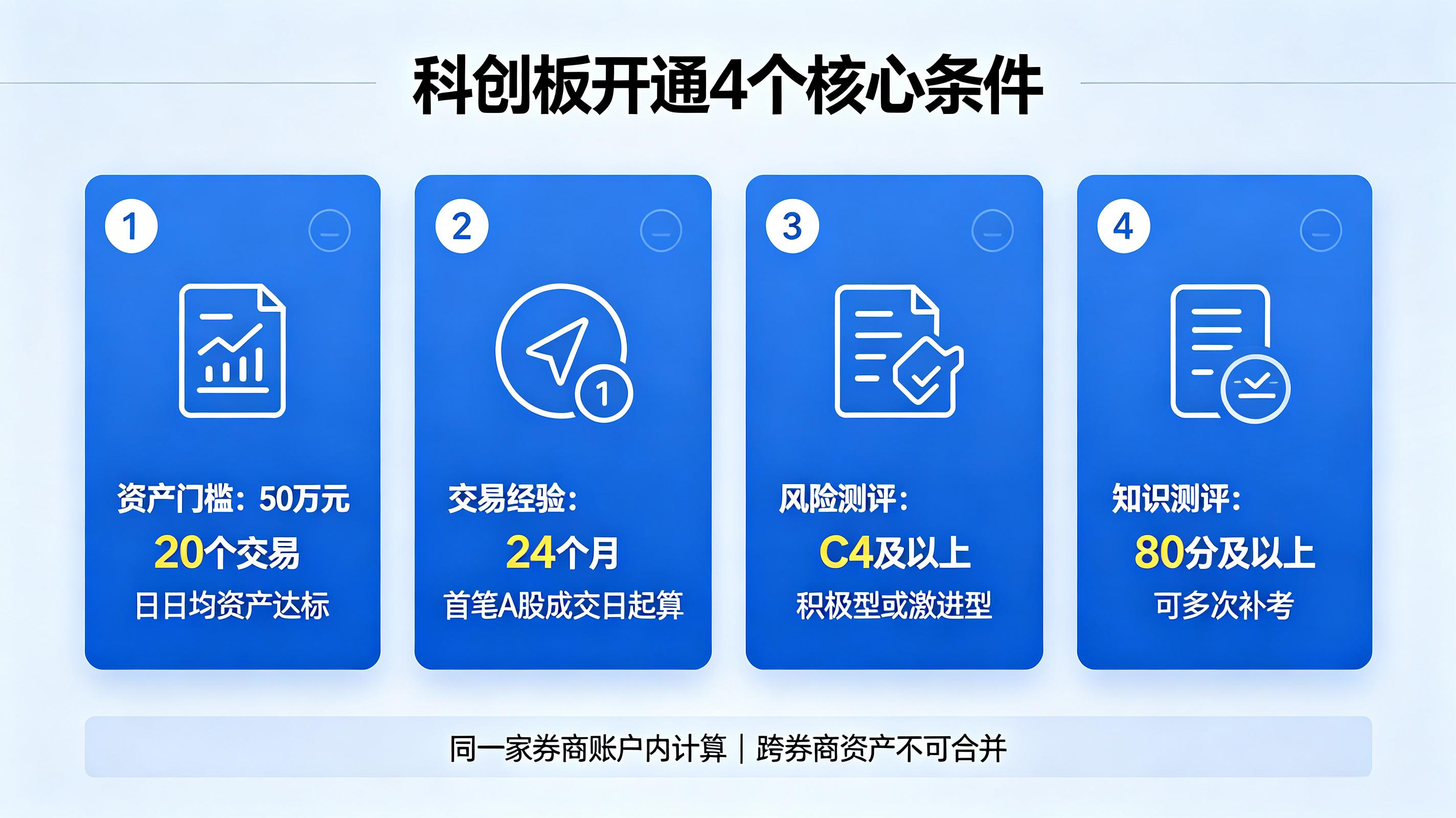 科创板开通4个核心条件

1

资产门槛：50万元

20个交易

日日均资产达标

2

1

交易经验：

24个月

首笔A股成交日起算

3

风险测评：

C4及以上

积极型或激进型

4

知识测评：

80分及以上

可多次补考

同一家券商账户内计算 | 跨券商资产不可合并